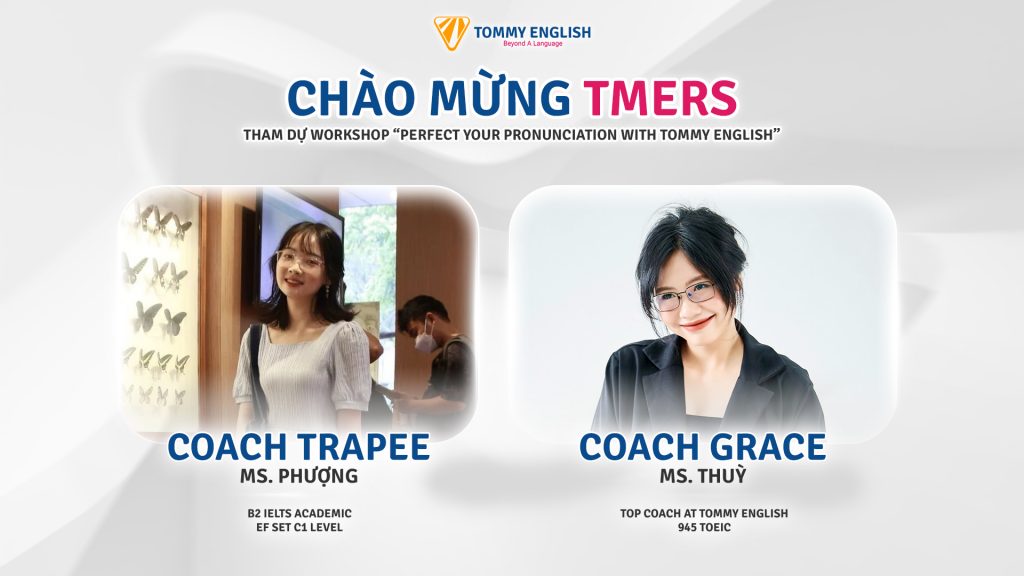 TOMMY ENGLISH
Beyond A Language

CHÀO MỪNG TMERS
THAM DỰ WORKSHOP "PERFECT YOUR PRONUNCIATION WITH TOMMY ENGLISH"

COACH TRAPEE
MS. PHƯỢNG

B2 IELTS ACADEMIC
EF SET C1 LEVEL

COACH GRACE
MS. THUỲ

TOP COACH AT TOMMY ENGLISH
945 TOEIC